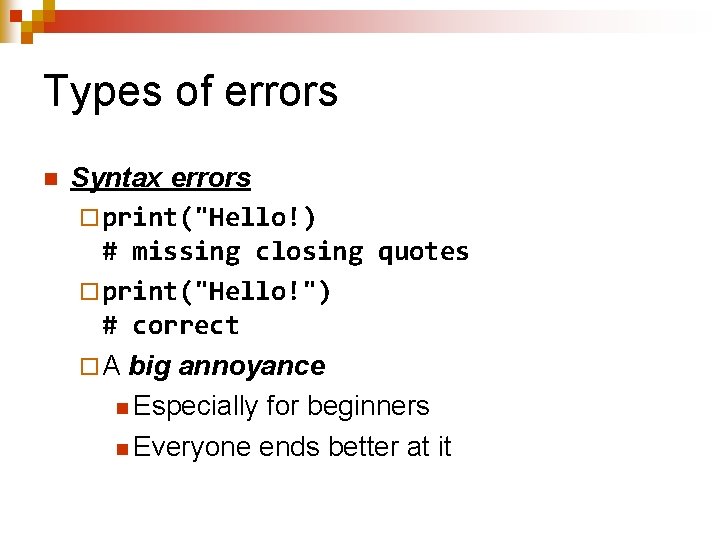 Types of errors

Syntax errors

print("Hello!)
# missing closing quotes

print("Hello!")
# correct

A big annoyance

Especially for beginners

Everyone ends better at it